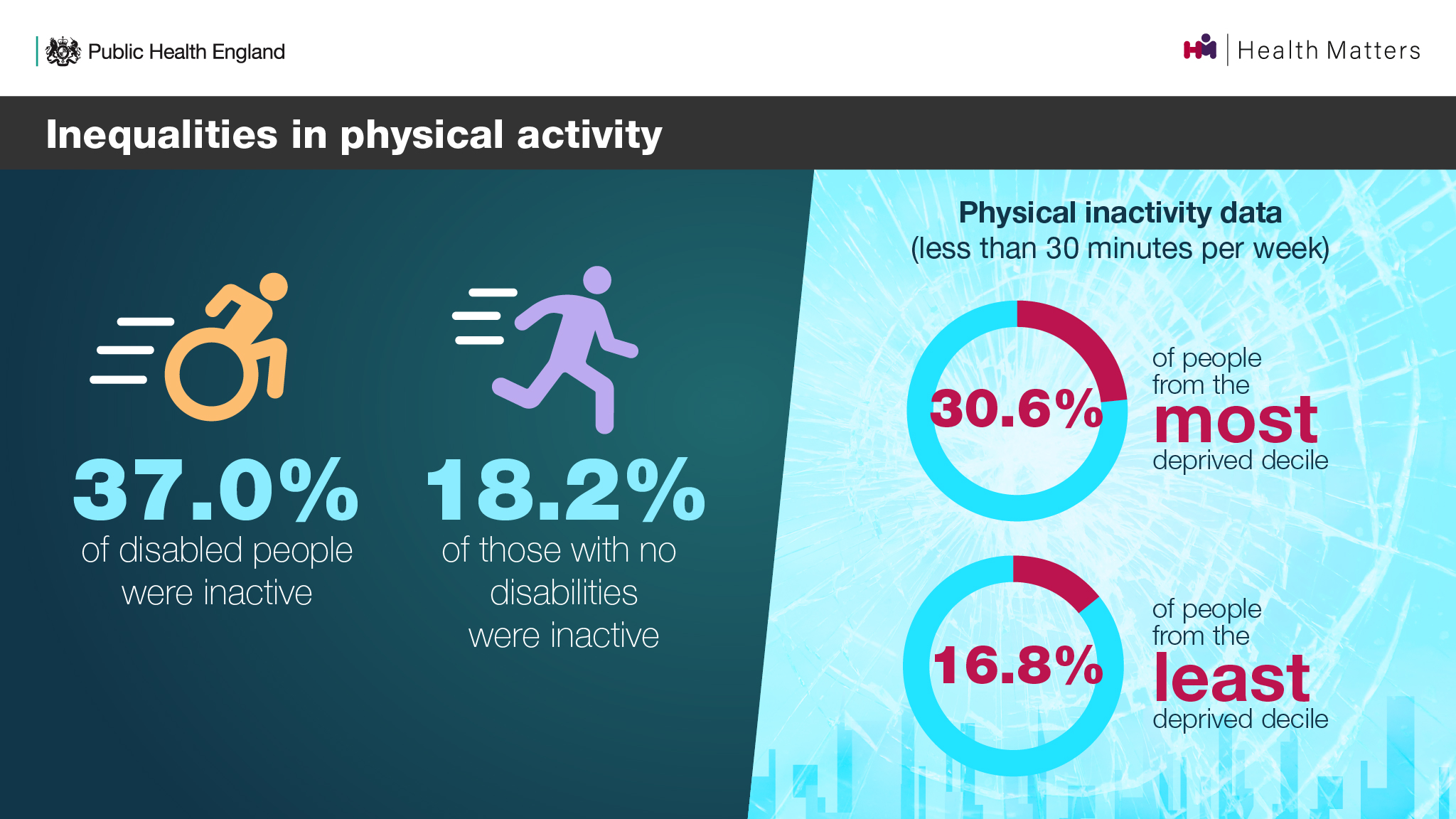 Public Health England

Health Matters

Inequalities in physical activity

37.0%
of disabled people were inactive

18.2%
of those with no disabilities were inactive

Physical inactivity data
(less than 30 minutes per week)

30.6%
of people from the most deprived decile

16.8%
of people from the least deprived decile